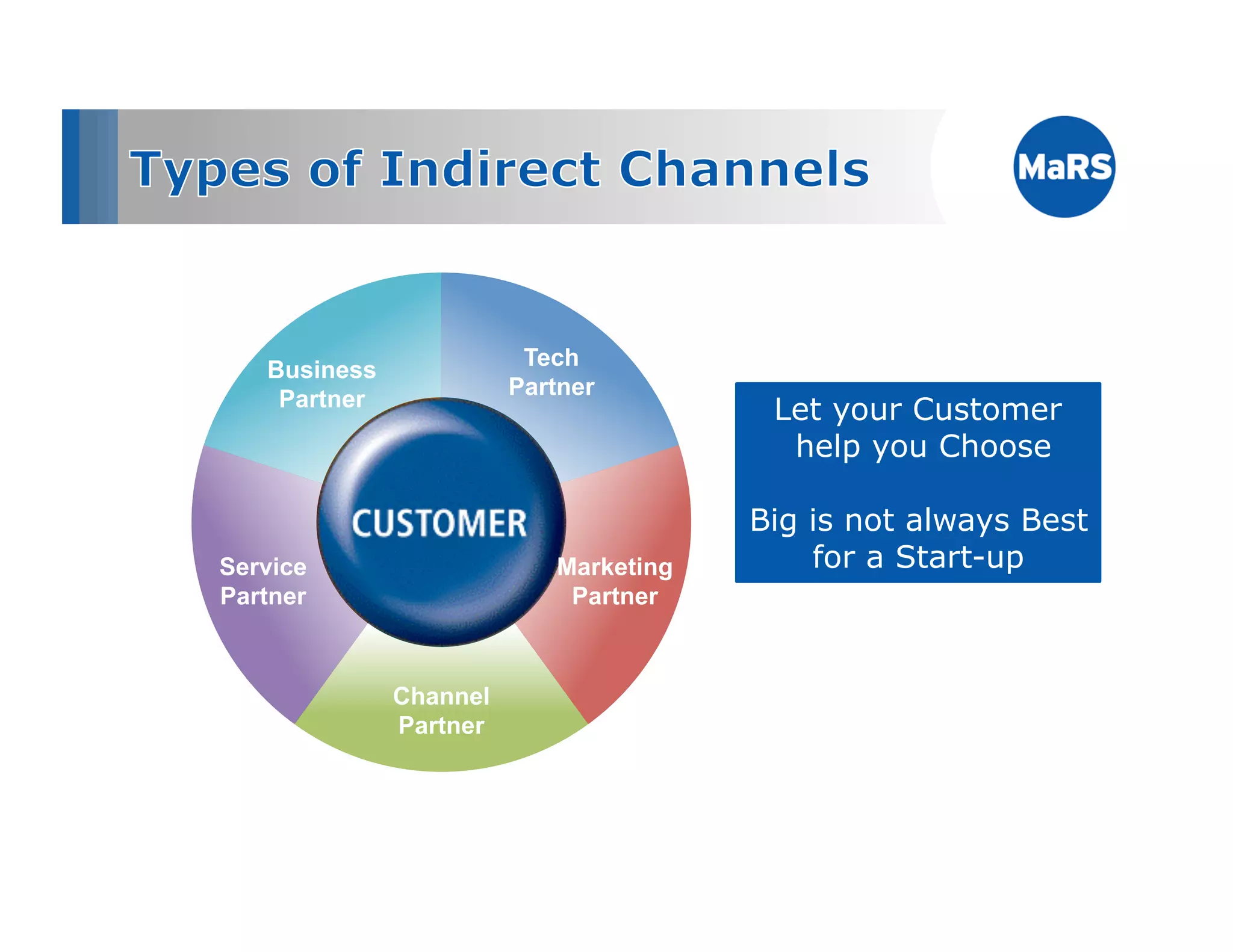 Types of Indirect Channels

MaRS

Business Partner

Tech Partner

CUSTOMER

Service Partner

Marketing Partner

Channel Partner

Let your Customer help you Choose

Big is not always Best for a Start-up